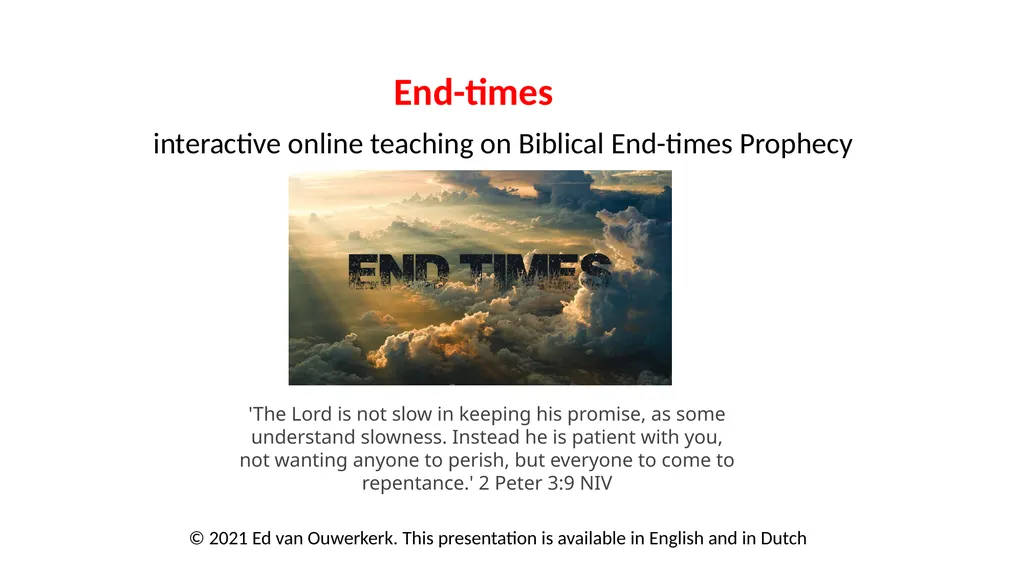 End-times

interactive online teaching on Biblical End-times Prophecy

END TIMES

'The Lord is not slow in keeping his promise, as some understand slowness. Instead he is patient with you, not wanting anyone to perish, but everyone to come to repentance.' 2 Peter 3:9 NIV

© 2021 Ed van Ouwerkerk. This presentation is available in English and in Dutch